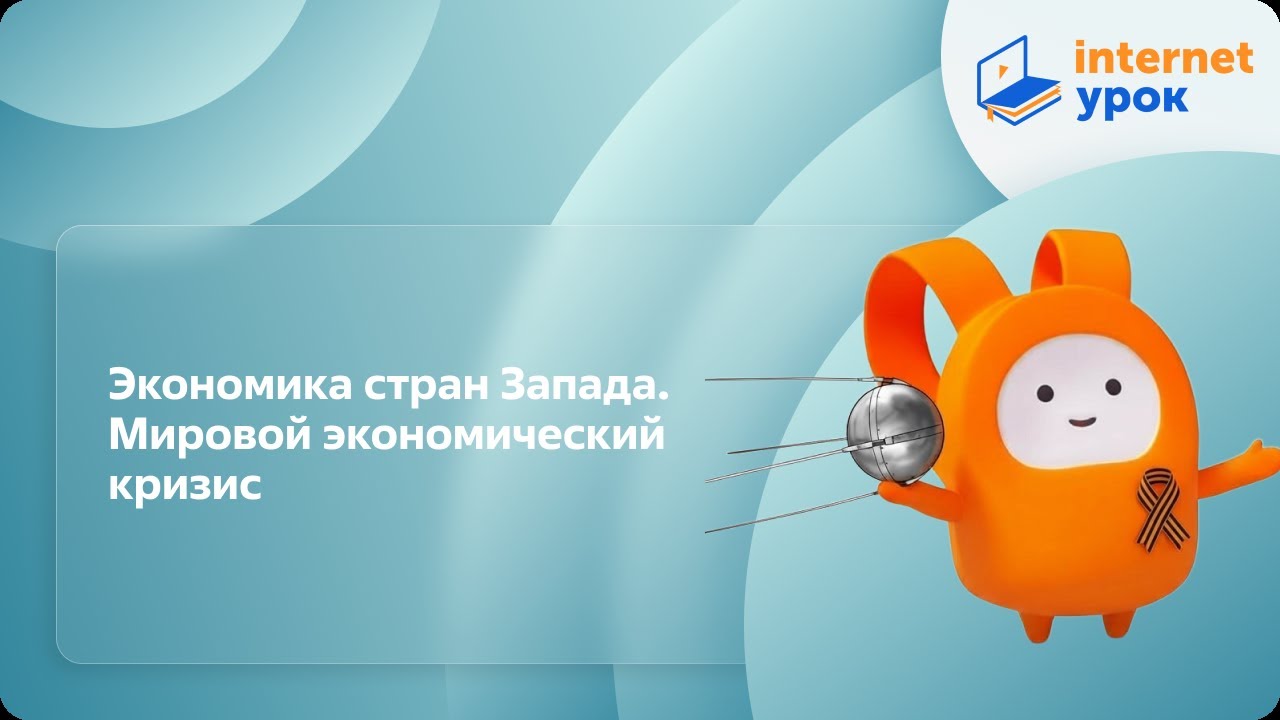 internet урок

Экономика стран Запада. Мировой экономический кризис